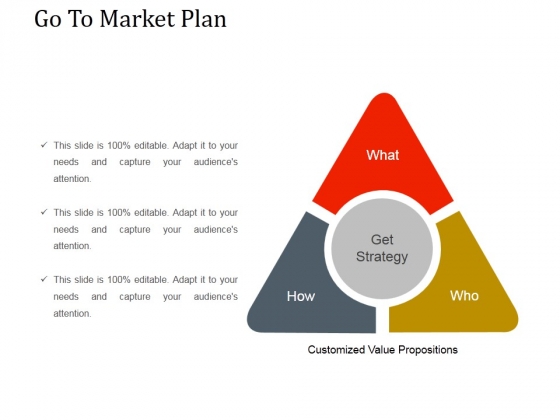 Go To Market Plan

✓ This slide is 100% editable. Adapt it to your needs and capture your audience's attention.

✓ This slide is 100% editable. Adapt it to your needs and capture your audience's attention.

✓ This slide is 100% editable. Adapt it to your needs and capture your audience's attention.

What

Get Strategy

How

Who

Customized Value Propositions